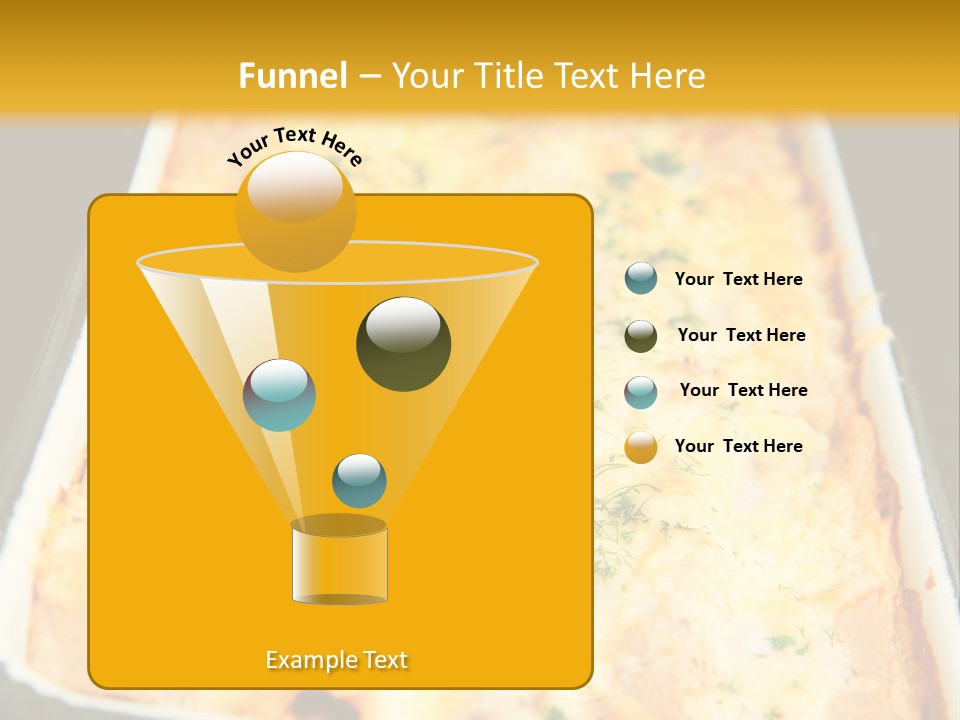 Funnel – Your Title Text Here

Your Text Here

Example Text

Your Text Here

Your Text Here

Your Text Here

Your Text Here